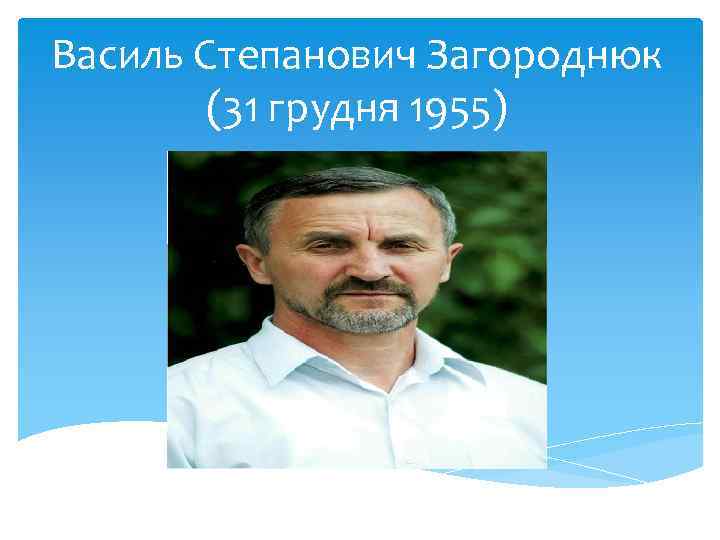 Василь Степанович Загороднюк
(31 грудня 1955)